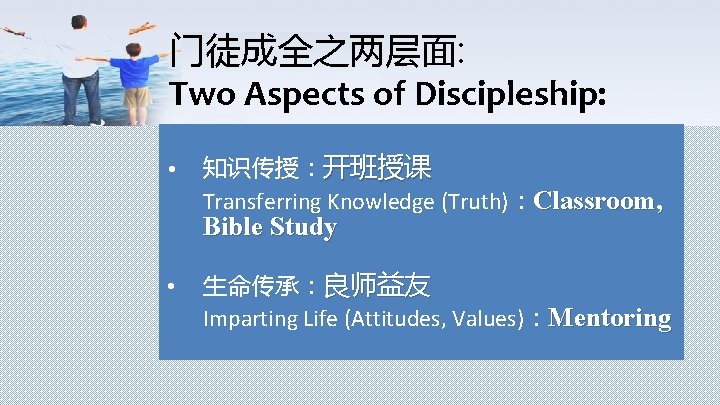 门徒成全之两层面:
Two Aspects of Discipleship:

• 知识传授：开班授课
Transferring Knowledge (Truth)：Classroom, Bible Study

• 生命传承：良师益友
Imparting Life (Attitudes, Values)：Mentoring